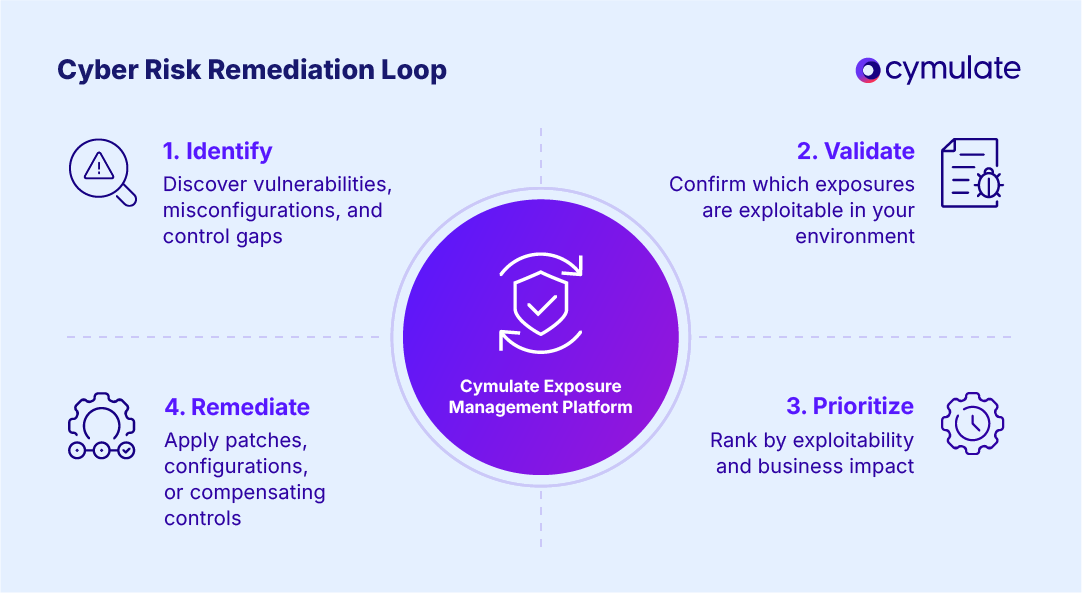 Cyber Risk Remediation Loop

cymulate

1. Identify
Discover vulnerabilities, misconfigurations, and control gaps

2. Validate
Confirm which exposures are exploitable in your environment

Cymulate Exposure Management Platform

4. Remediate
Apply patches, configurations, or compensating controls

3. Prioritize
Rank by exploitability and business impact